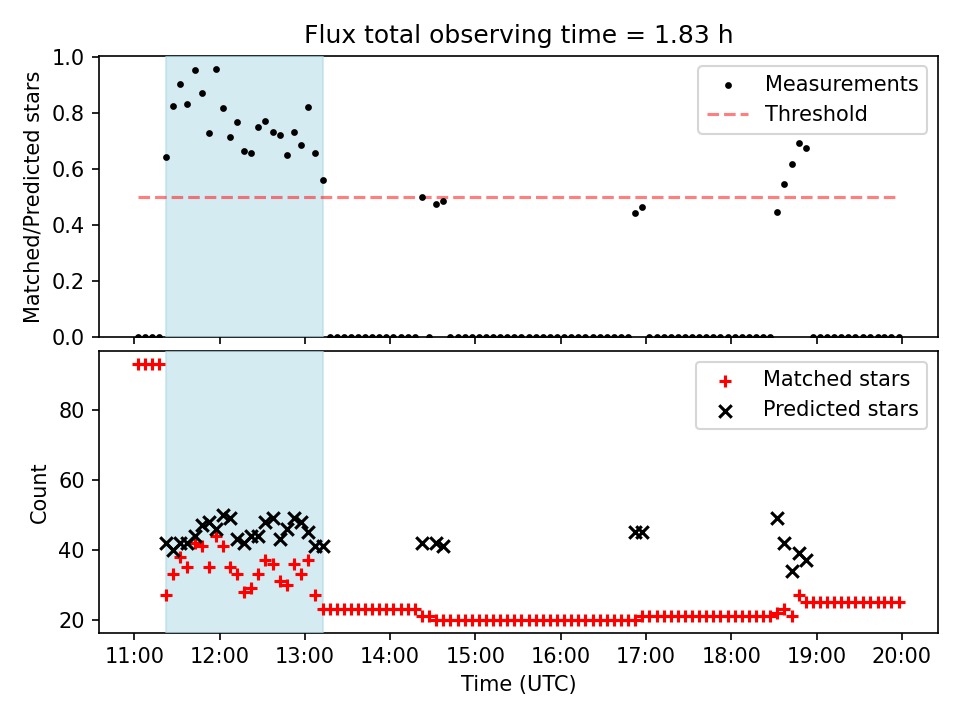 Flux total observing time = 1.83 h

Matched/Predicted stars

1.0
0.8
0.6
0.4
0.2
0.0

Measurements
Threshold

Count

80
60
40
20

Matched stars
Predicted stars

11:00 12:00 13:00 14:00 15:00 16:00 17:00 18:00 19:00 20:00

Time (UTC)